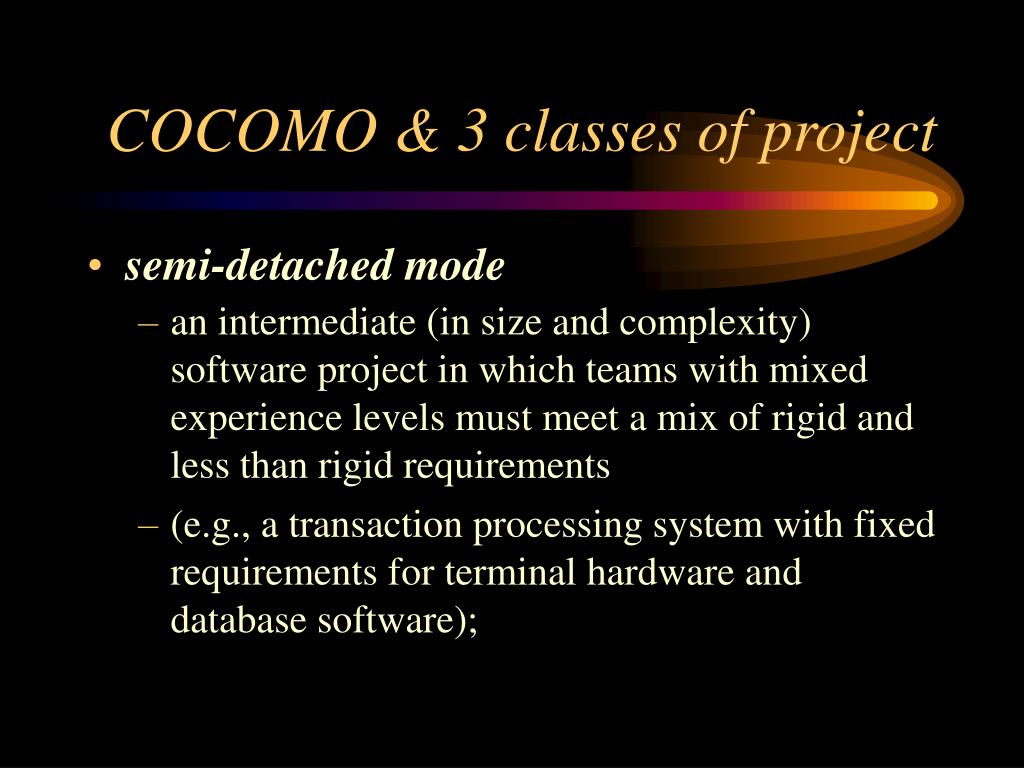 COCOMO & 3 classes of project

• semi-detached mode

– an intermediate (in size and complexity) software project in which teams with mixed experience levels must meet a mix of rigid and less than rigid requirements

– (e.g., a transaction processing system with fixed requirements for terminal hardware and database software);